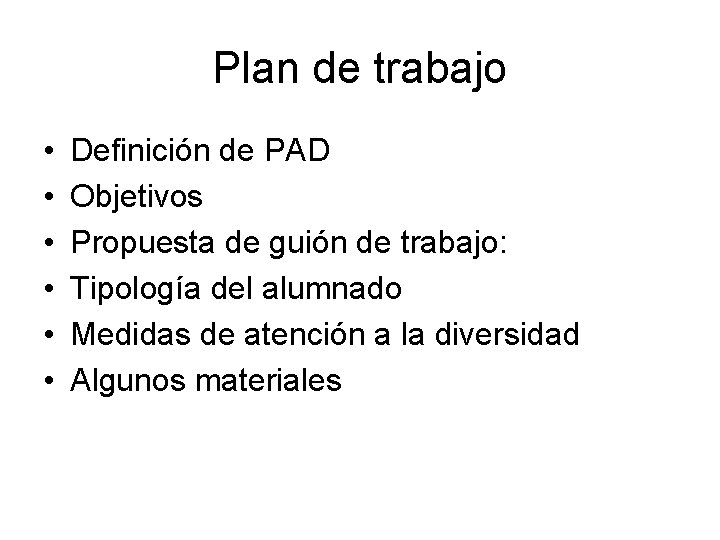 Plan de trabajo

• Definición de PAD
• Objetivos
• Propuesta de guión de trabajo:
• Tipología del alumnado
• Medidas de atención a la diversidad
• Algunos materiales